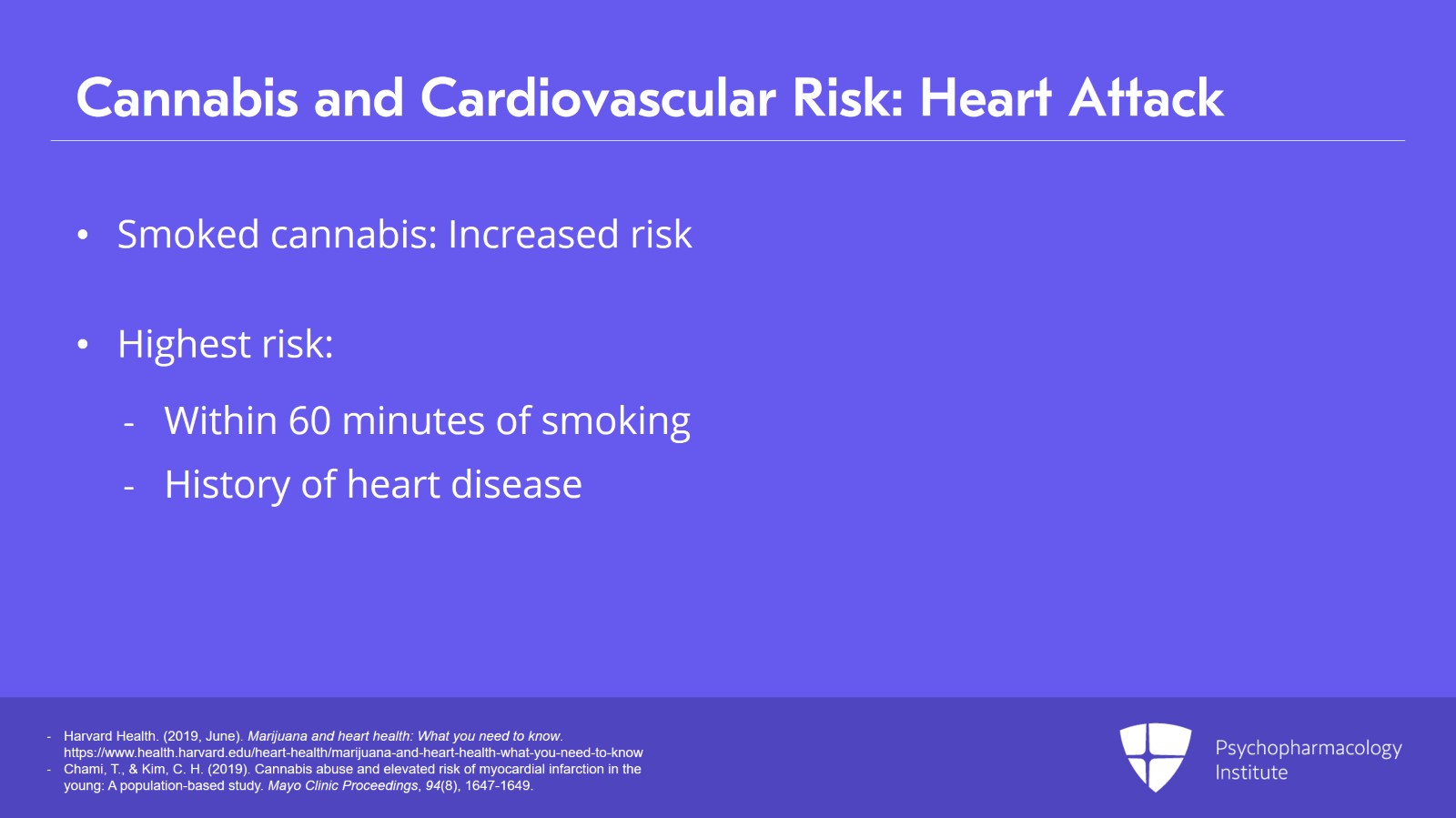 Cannabis and Cardiovascular Risk: Heart Attack

• Smoked cannabis: Increased risk

• Highest risk:

- Within 60 minutes of smoking
- History of heart disease

- Harvard Health. (2019, June). Marijuana and heart health: What you need to know. https://www.health.harvard.edu/heart-health/marijuana-and-heart-health-what-you-need-to-know
- Chami, T., & Kim, C. H. (2019). Cannabis abuse and elevated risk of myocardial infarction in the young: A population-based study. Mayo Clinic Proceedings, 94(8), 1647-1649.

Psychopharmacology Institute